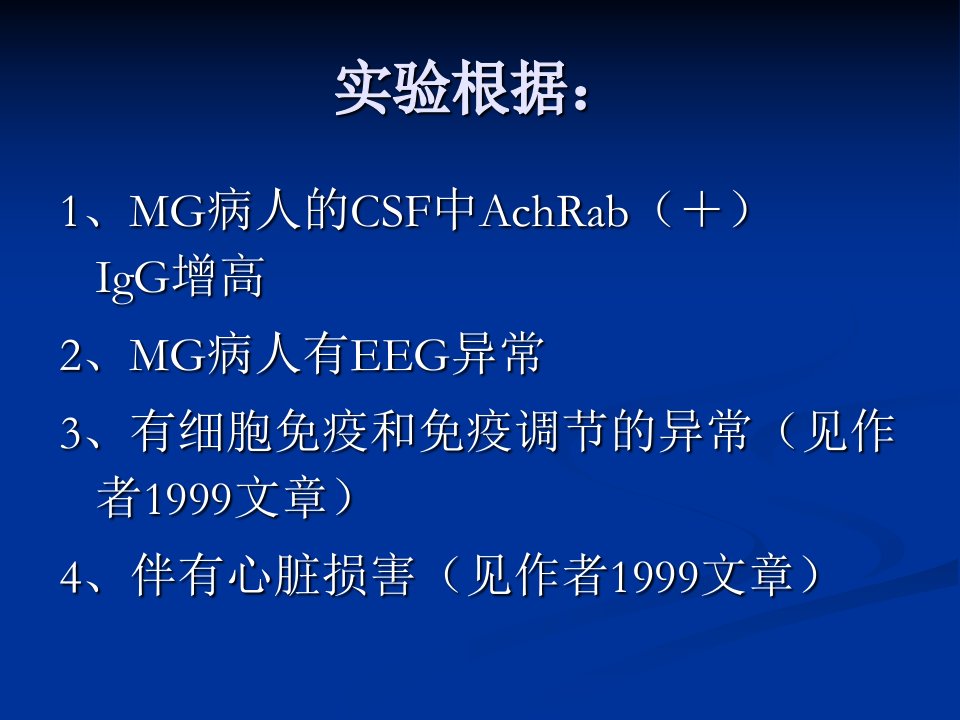 实验根据：

1、MG病人的CSF中AchRab（＋）IgG增高

2、MG病人有EEG异常

3、有细胞免疫和免疫调节的异常（见作者1999文章）

4、伴有心脏损害（见作者1999文章）